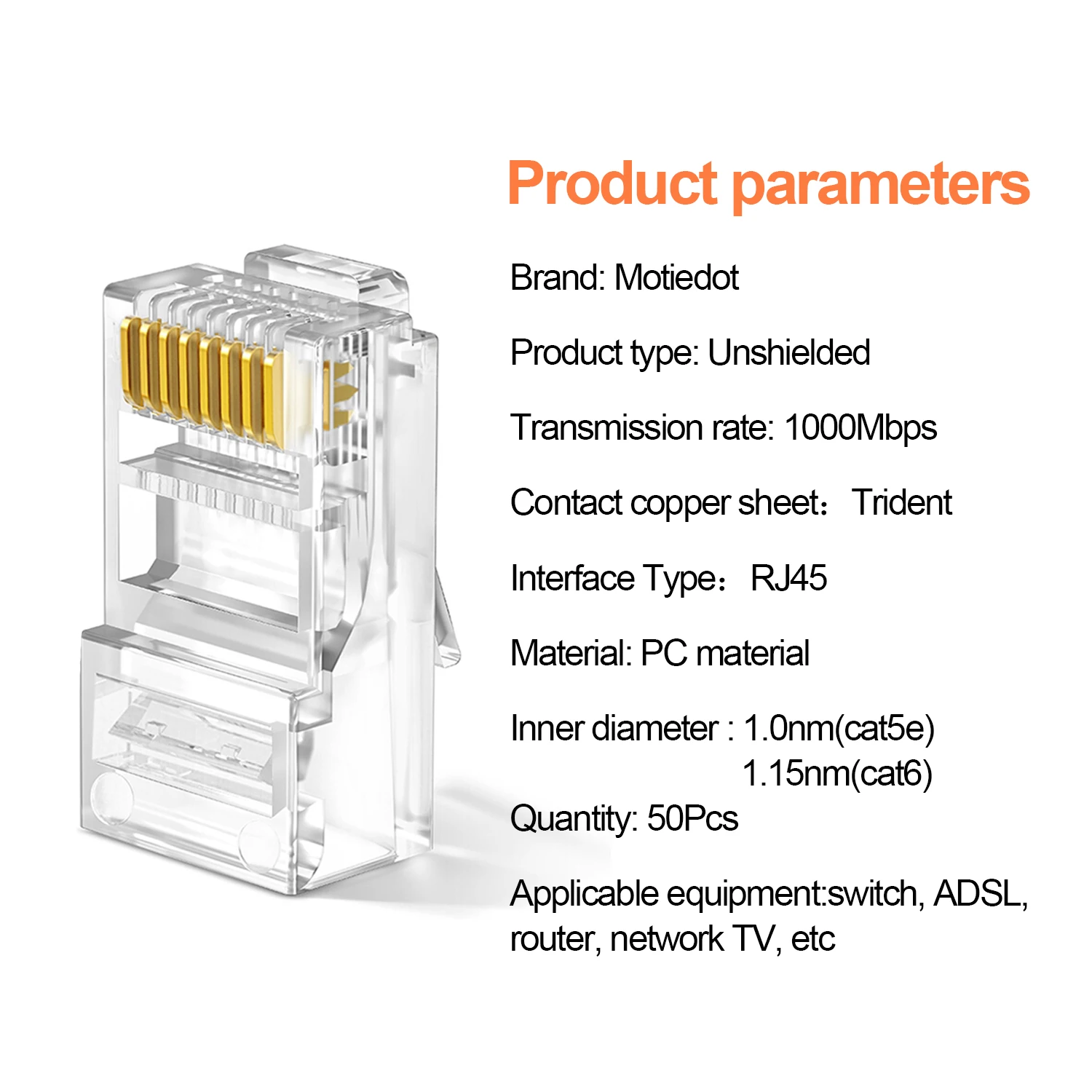 Product parameters

Brand: Motiedot

Product type: Unshielded

Transmission rate: 1000Mbps

Contact copper sheet： Trident

Interface Type： RJ45

Material: PC material

Inner diameter : 1.0nm(cat5e)
1.15nm(cat6)

Quantity: 50Pcs

Applicable equipment:switch, ADSL, router, network TV, etc